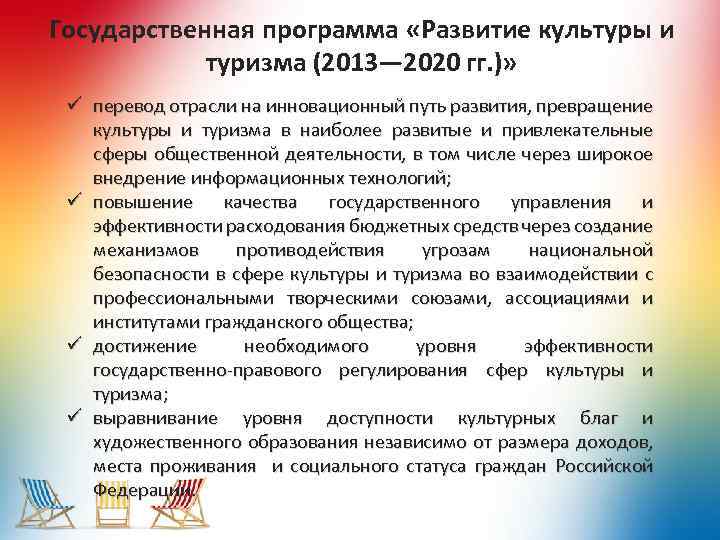 Государственная программа «Развитие культуры и туризма (2013—2020 гг.)»

✓ перевод отрасли на инновационный путь развития, превращение культуры и туризма в наиболее развитые и привлекательные сферы общественной деятельности, в том числе через широкое внедрение информационных технологий;

✓ повышение качества государственного управления и эффективности расходования бюджетных средств через создание механизмов противодействия угрозам национальной безопасности в сфере культуры и туризма во взаимодействии с профессиональными творческими союзами, ассоциациями и институтами гражданского общества;

✓ достижение необходимого уровня эффективности государственно-правового регулирования сфер культуры и туризма;

✓ выравнивание уровня доступности культурных благ и художественного образования независимо от размера доходов, места проживания и социального статуса граждан Российской Федерации.